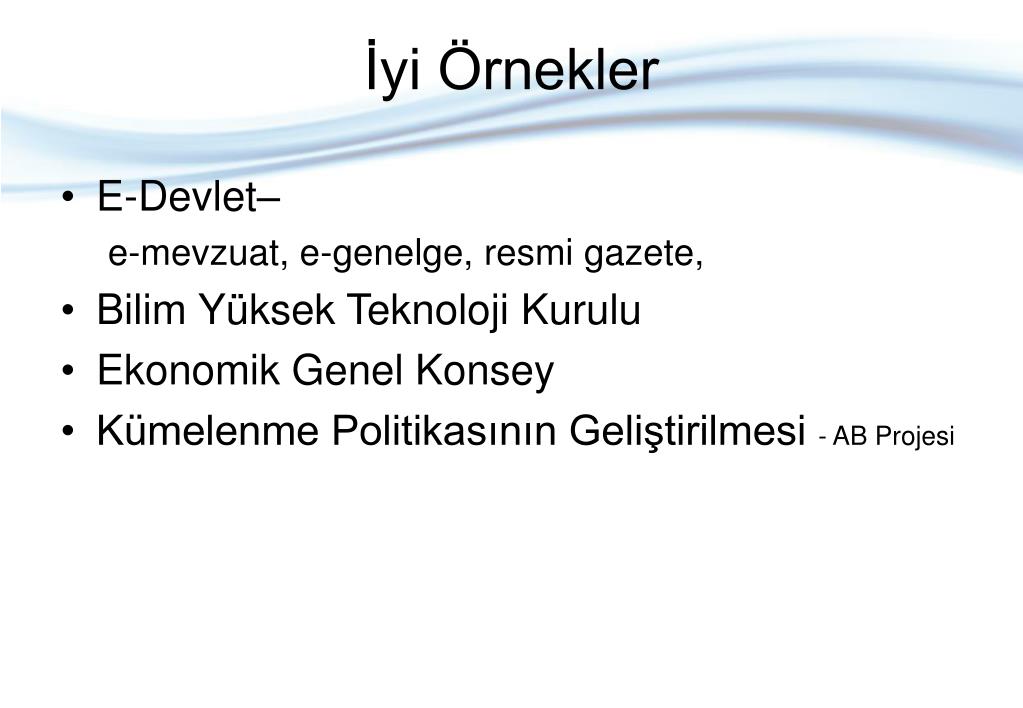 İyi Örnekler

• E-Devlet–
e-mevzuat, e-genelge, resmi gazete,
• Bilim Yüksek Teknoloji Kurulu
• Ekonomik Genel Konsey
• Kümelenme Politikasının Geliştirilmesi - AB Projesi